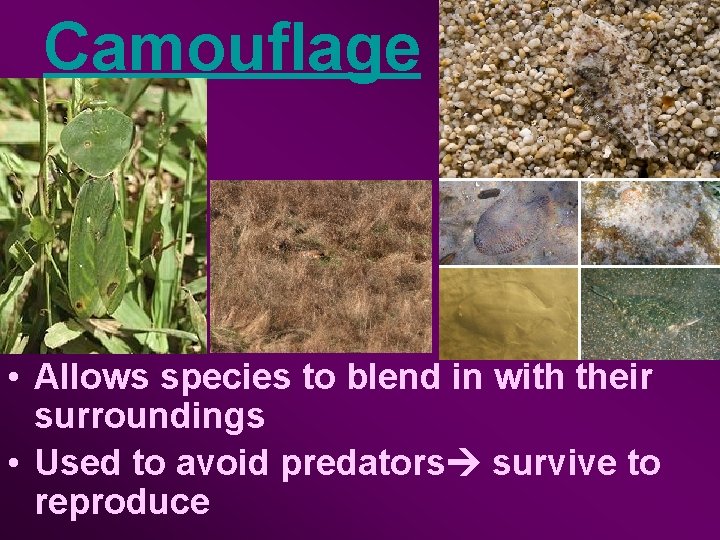 Camouflage

• Allows species to blend in with their surroundings
• Used to avoid predators→ survive to reproduce